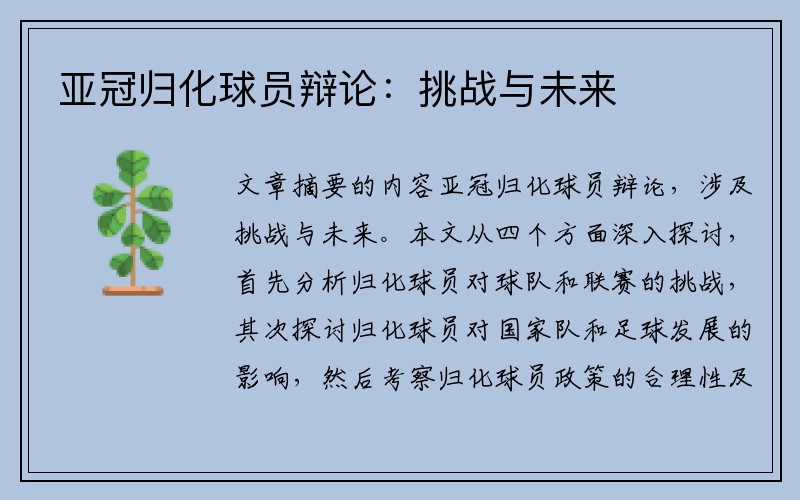 亚冠归化球员辩论：挑战与未来

文章摘要的内容亚冠归化球员辩论，涉及挑战与未来。本文从四个方面深入探讨，首先分析归化球员对球队和联赛的挑战，其次探讨归化球员对国家队和足球发展的影响，然后考察归化球员政策的合理性及